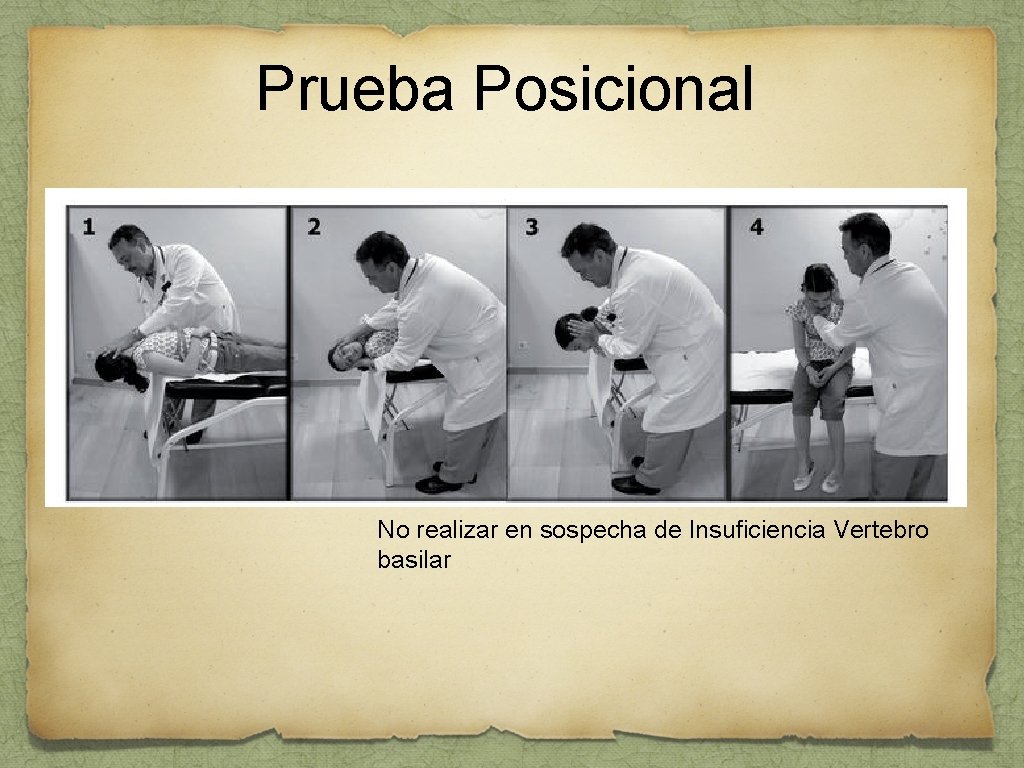 Prueba Posicional

1

2

3

4

No realizar en sospecha de Insuficiencia Vertebro basilar